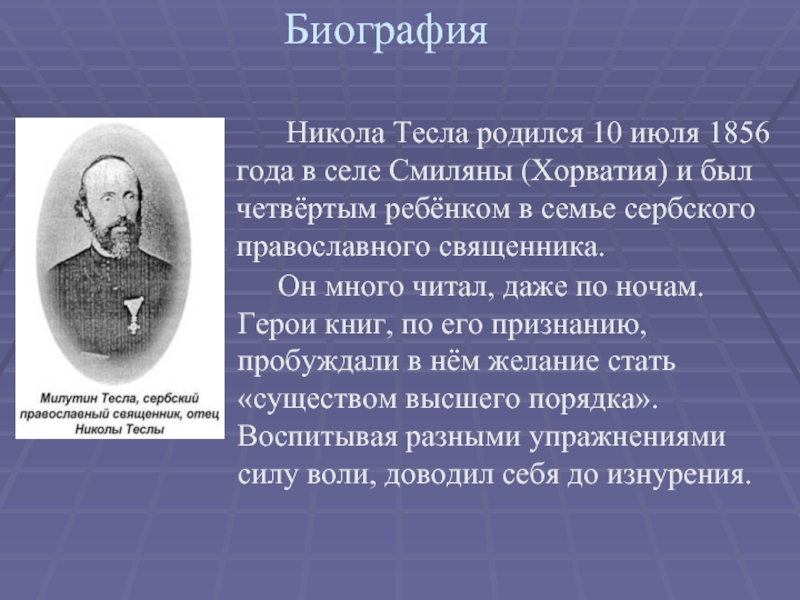 Биография

Милутин Тесла, сербский православный священник, отец Николы Теслы

Никола Тесла родился 10 июля 1856 года в селе Смиляны (Хорватия) и был четвёртым ребёнком в семье сербского православного священника.

Он много читал, даже по ночам. Герои книг, по его признанию, пробуждали в нём желание стать «существом высшего порядка». Воспитывая разными упражнениями силу воли, доводил себя до изнурения.